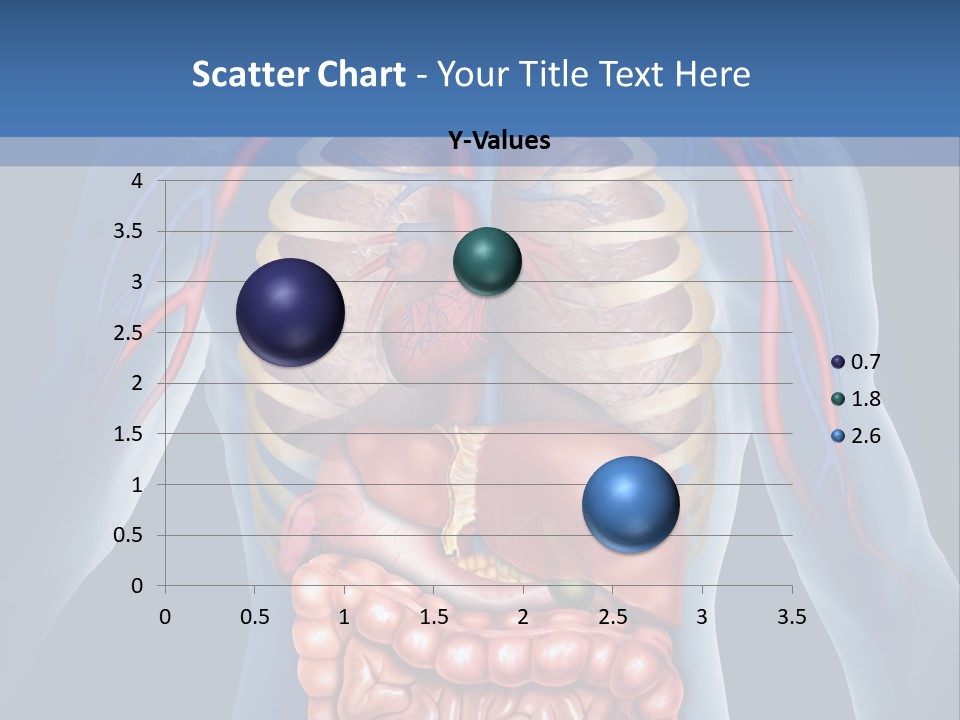 Scatter Chart - Your Title Text Here

Y-Values

4
3.5
3
2.5
2
1.5
1
0.5
0

0 0.5 1 1.5 2 2.5 3 3.5

0.7
1.8
2.6